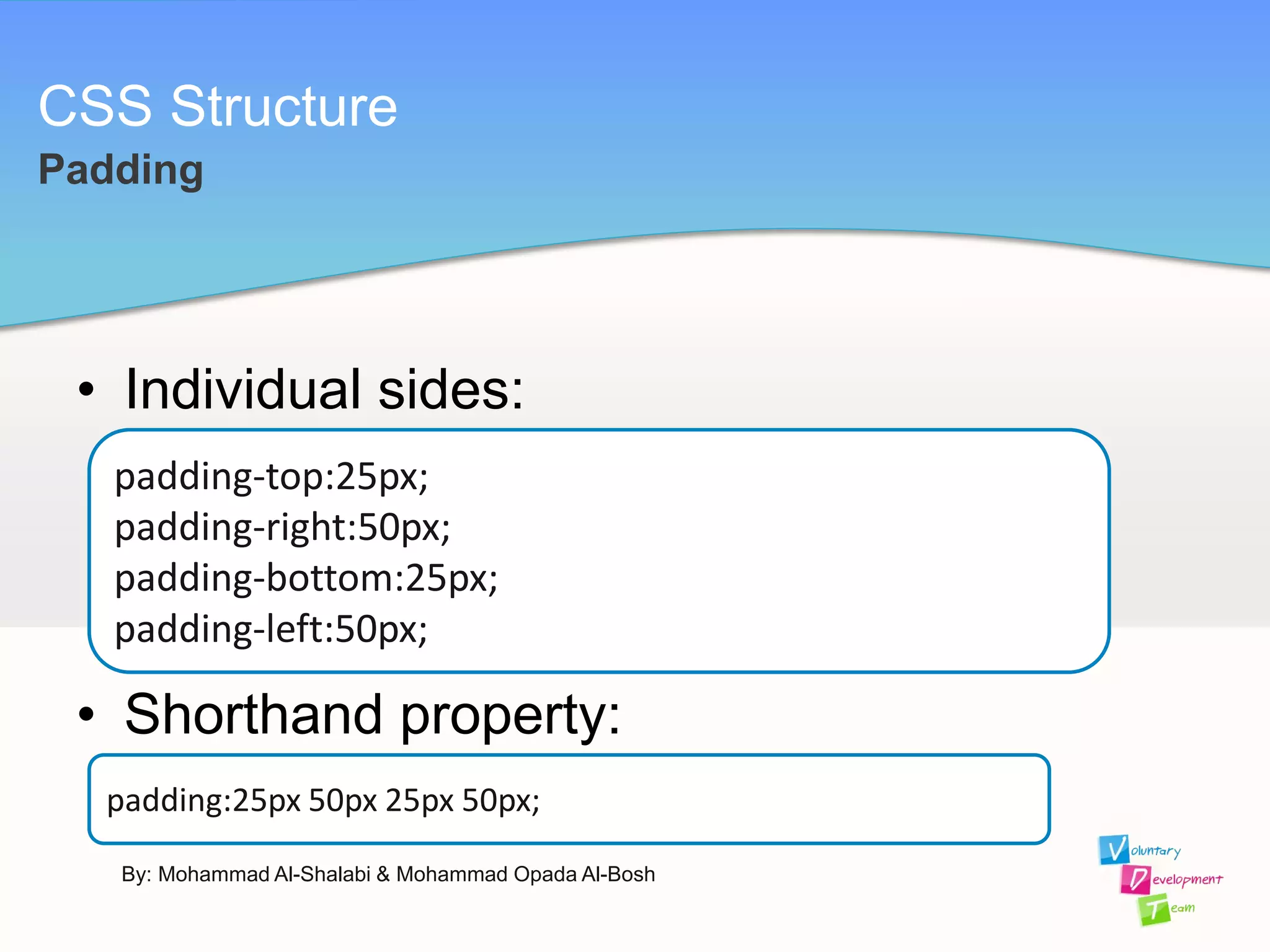 CSS Structure
Padding

• Individual sides:

padding-top:25px;
padding-right:50px;
padding-bottom:25px;
padding-left:50px;

• Shorthand property:

padding:25px 50px 25px 50px;

By: Mohammad Al-Shalabi & Mohammad Opada Al-Bosh

Voluntary
Development
Team